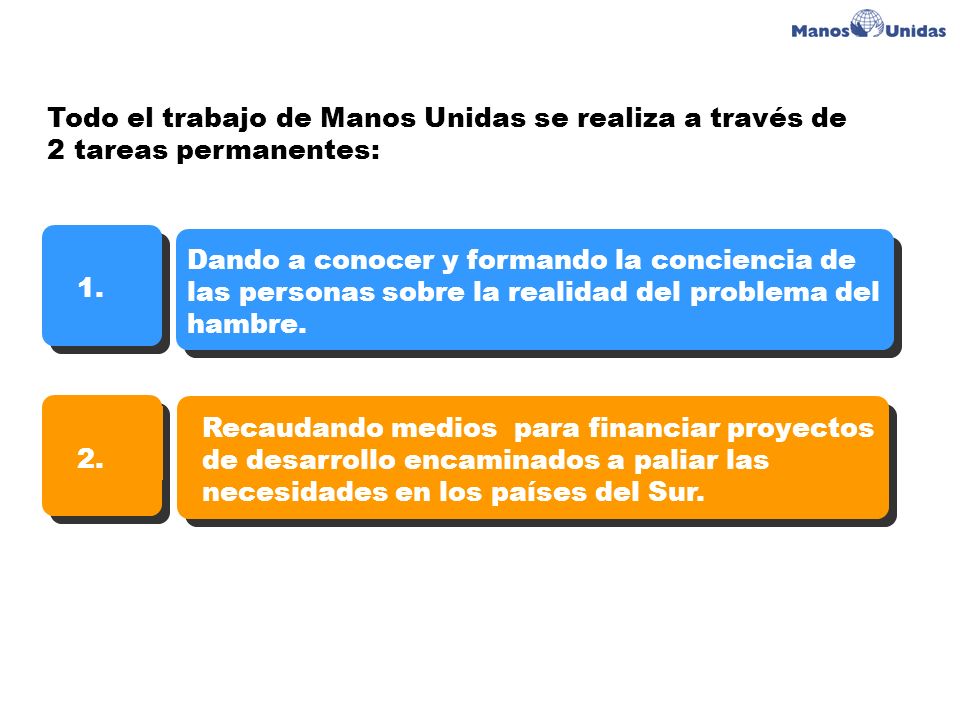 Manos Unidas

Todo el trabajo de Manos Unidas se realiza a través de 2 tareas permanentes:

1.

Dando a conocer y formando la conciencia de las personas sobre la realidad del problema del hambre.

2.

Recaudando medios para financiar proyectos de desarrollo encaminados a paliar las necesidades en los países del Sur.